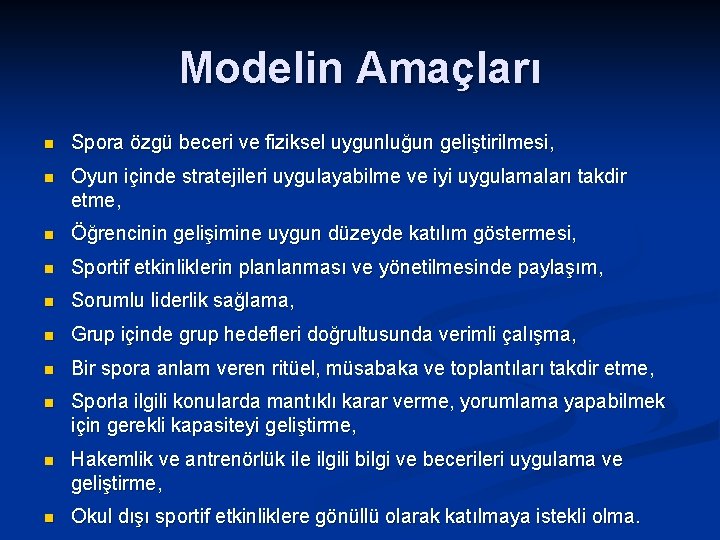 Modelin Amaçları

- Spora özgü beceri ve fiziksel uygunluğun geliştirilmesi,
- Oyun içinde stratejileri uygulayabilme ve iyi uygulamaları takdir etme,
- Öğrencinin gelişimine uygun düzeyde katılım göstermesi,
- Sportif etkinliklerin planlanması ve yönetilmesinde paylaşım,
- Sorumlu liderlik sağlama,
- Grup içinde grup hedefleri doğrultusunda verimli çalışma,
- Bir spora anlam veren ritüel, müsabaka ve toplantıları takdir etme,
- Sporla ilgili konularda mantıklı karar verme, yorumlama yapabilmek için gerekli kapasiteyi geliştirme,
- Hakemlik ve antrenörlük ile ilgili bilgi ve becerileri uygulama ve geliştirme,
- Okul dışı sportif etkinliklere gönüllü olarak katılmaya istekli olma.